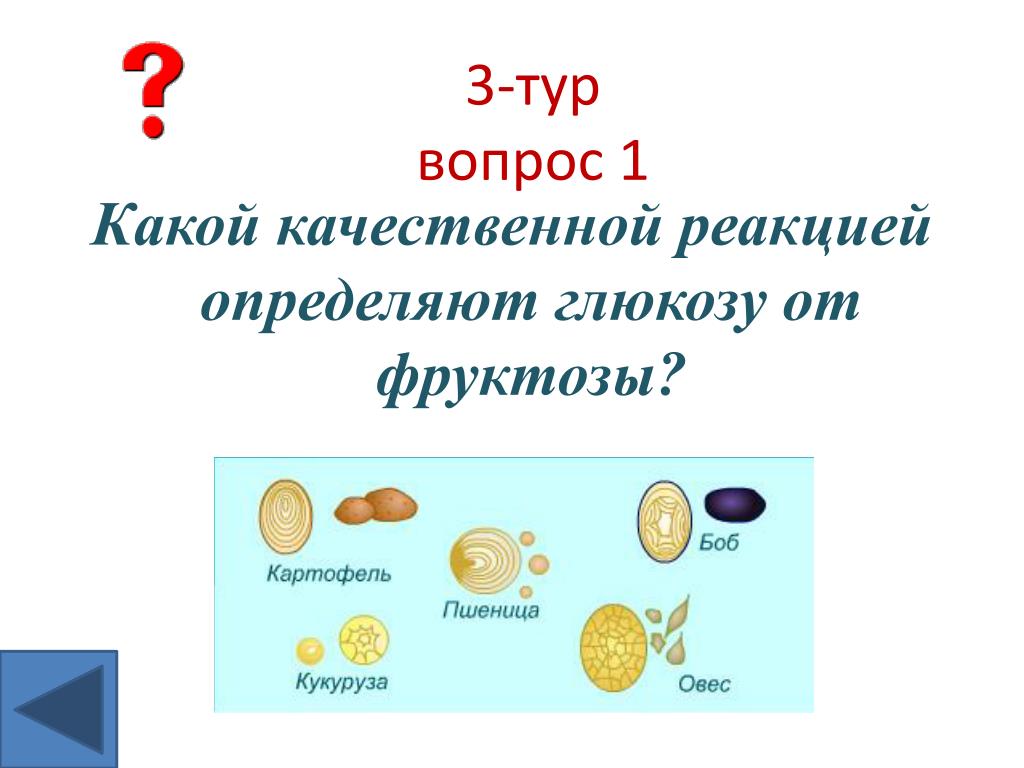 ?

3-тур
вопрос 1

Какой качественной реакцией определяют глюкозу от фруктозы?

Картофель
Пшеница
Боб
Кукуруза
Овес